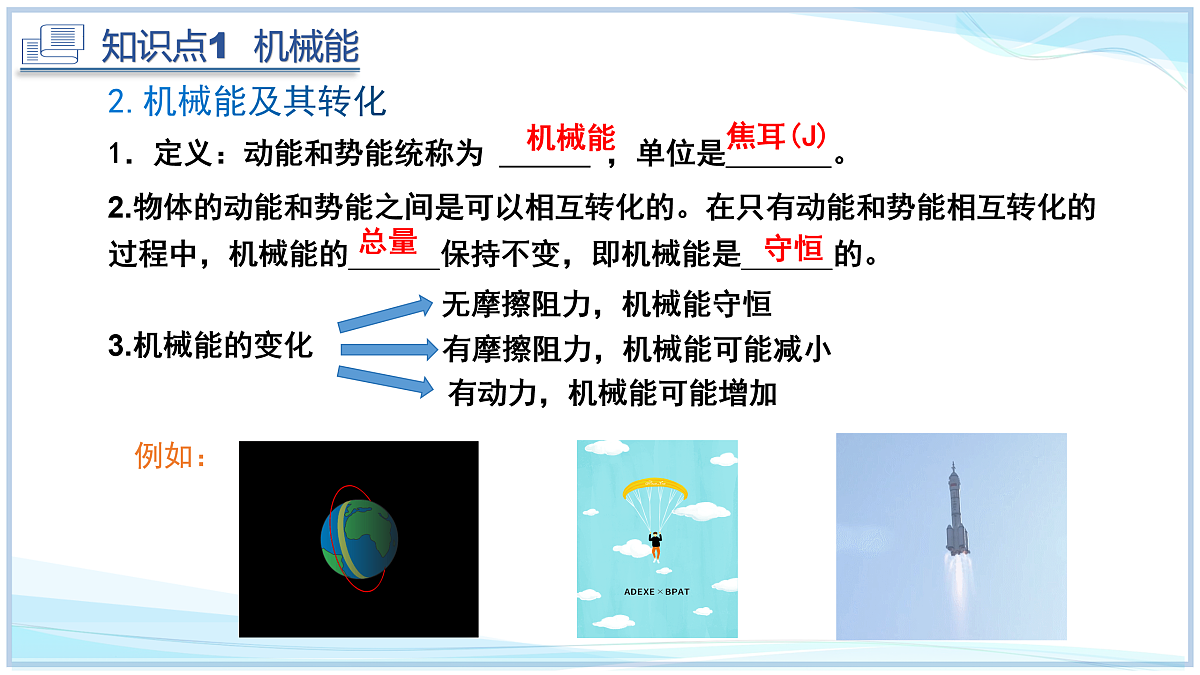 知识点1 机械能

2. 机械能及其转化

1．定义：动能和势能统称为 机械能，单位是焦耳(J)。

2.物体的动能和势能之间是可以相互转化的。在只有动能和势能相互转化的过程中，机械能的总量保持不变，即机械能是守恒的。

3.机械能的变化

无摩擦阻力，机械能守恒

有摩擦阻力，机械能可能减小

有动力，机械能可能增加

例如：

ADEXE × BPAT